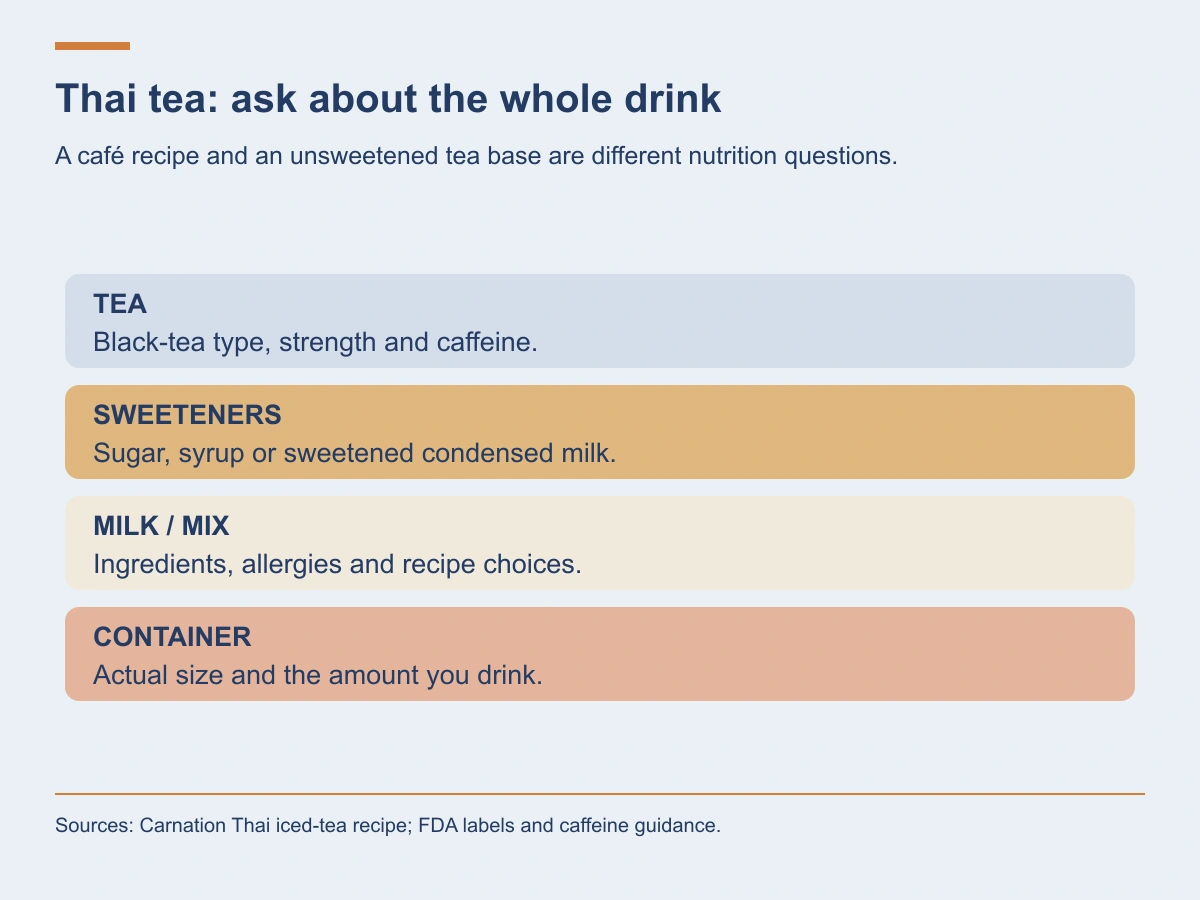 Thai tea: ask about the whole drink

A café recipe and an unsweetened tea base are different nutrition questions.

TEA
Black-tea type, strength and caffeine.

SWEETENERS
Sugar, syrup or sweetened condensed milk.

MILK / MIX
Ingredients, allergies and recipe choices.

CONTAINER
Actual size and the amount you drink.

Sources: Carnation Thai iced-tea recipe; FDA labels and caffeine guidance.